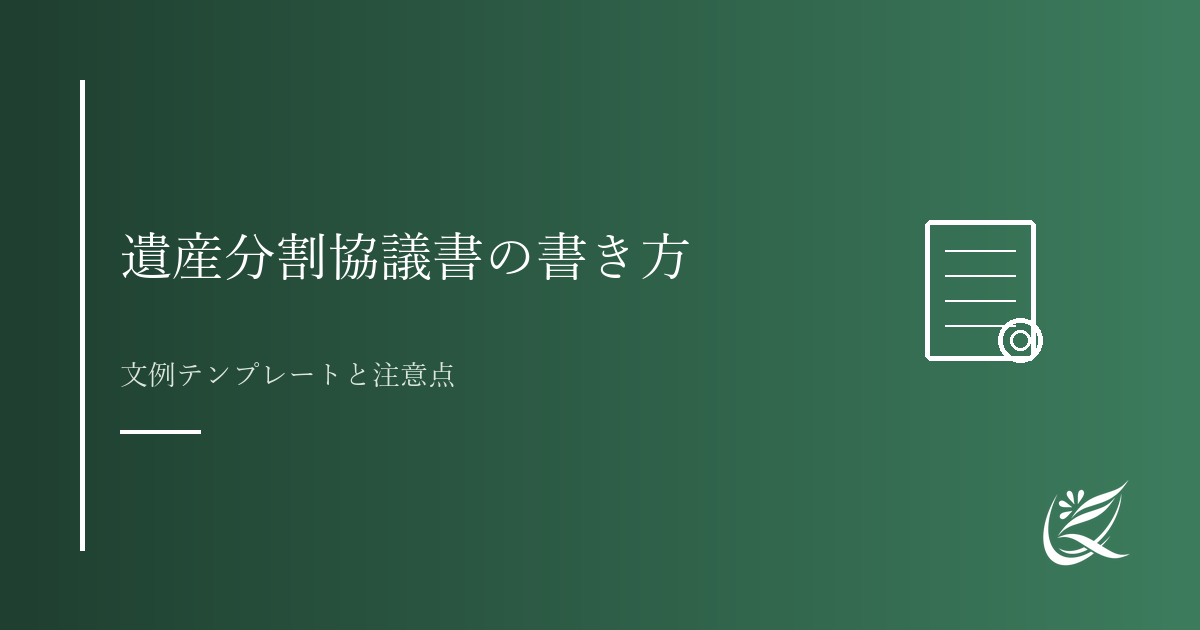 遺産分割協議書の書き方

文例テンプレートと注意点